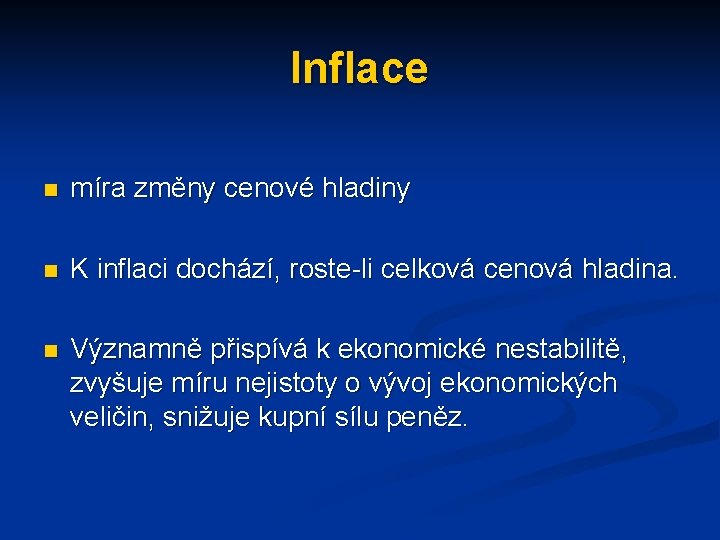 Inflace

míra změny cenové hladiny

K inflaci dochází, roste-li celková cenová hladina.

Významně přispívá k ekonomické nestabilitě, zvyšuje míru nejistoty o vývoj ekonomických veličin, snižuje kupní sílu peněz.